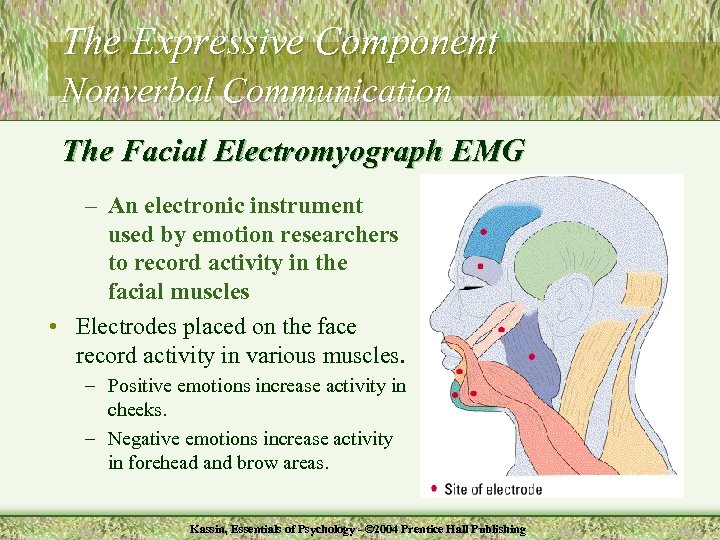 The Expressive Component
Nonverbal Communication

The Facial Electromyograph EMG

– An electronic instrument used by emotion researchers to record activity in the facial muscles

• Electrodes placed on the face record activity in various muscles.

– Positive emotions increase activity in cheeks.

– Negative emotions increase activity in forehead and brow areas.

• Site of electrode

Kassin, Essentials of Psychology - ©2004 Prentice Hall Publishing